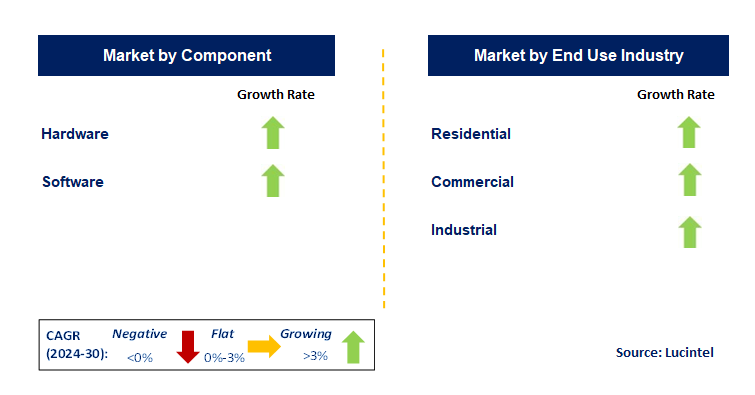 Market by Component

Growth Rate

Hardware

Software

Market by End Use Industry

Growth Rate

Residential

Commercial

Industrial

CAGR (2024-30): Negative <0% Flat 0%-3% Growing >3%

Source: Lucintel